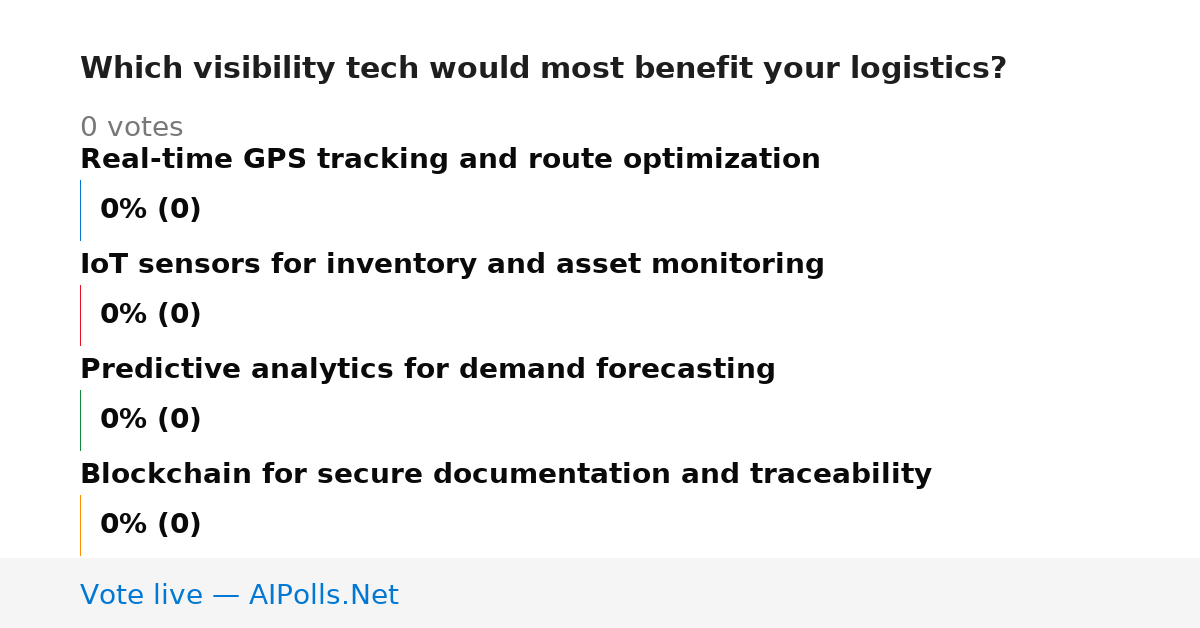 Which visibility tech would most benefit your logistics?

0 votes

Real-time GPS tracking and route optimization

0% (0)

IoT sensors for inventory and asset monitoring

0% (0)

Predictive analytics for demand forecasting

0% (0)

Blockchain for secure documentation and traceability

0% (0)

Vote live — AIPolls.Net